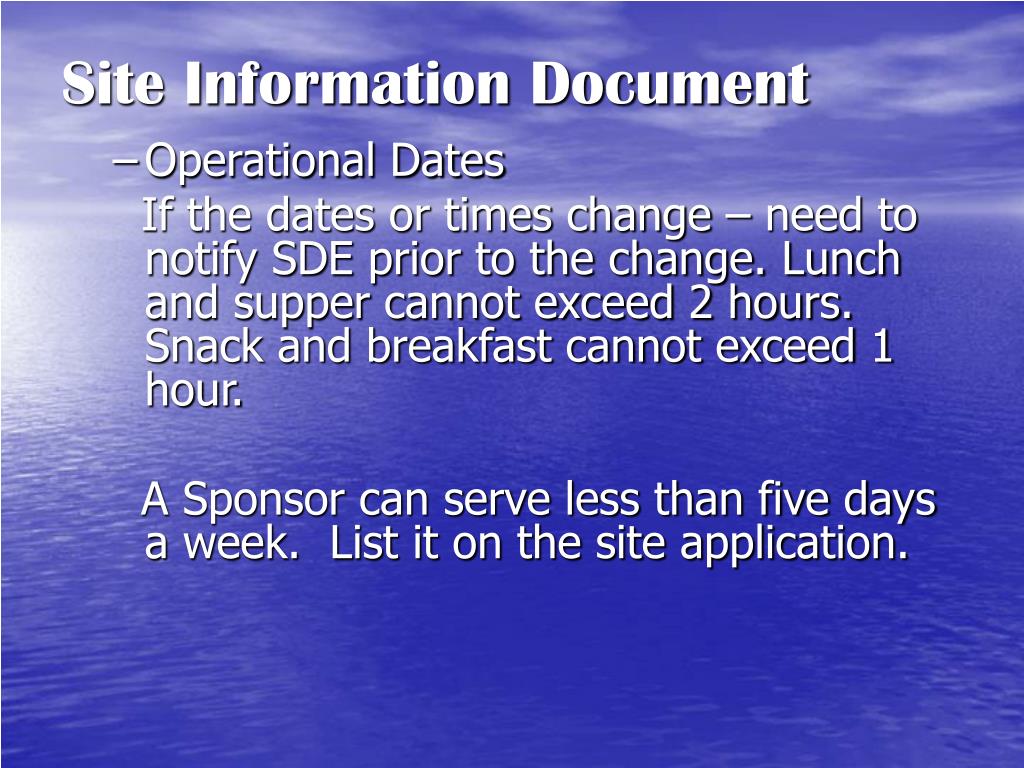 Site Information Document

– Operational Dates

If the dates or times change – need to notify SDE prior to the change. Lunch and supper cannot exceed 2 hours. Snack and breakfast cannot exceed 1 hour.

A Sponsor can serve less than five days a week. List it on the site application.